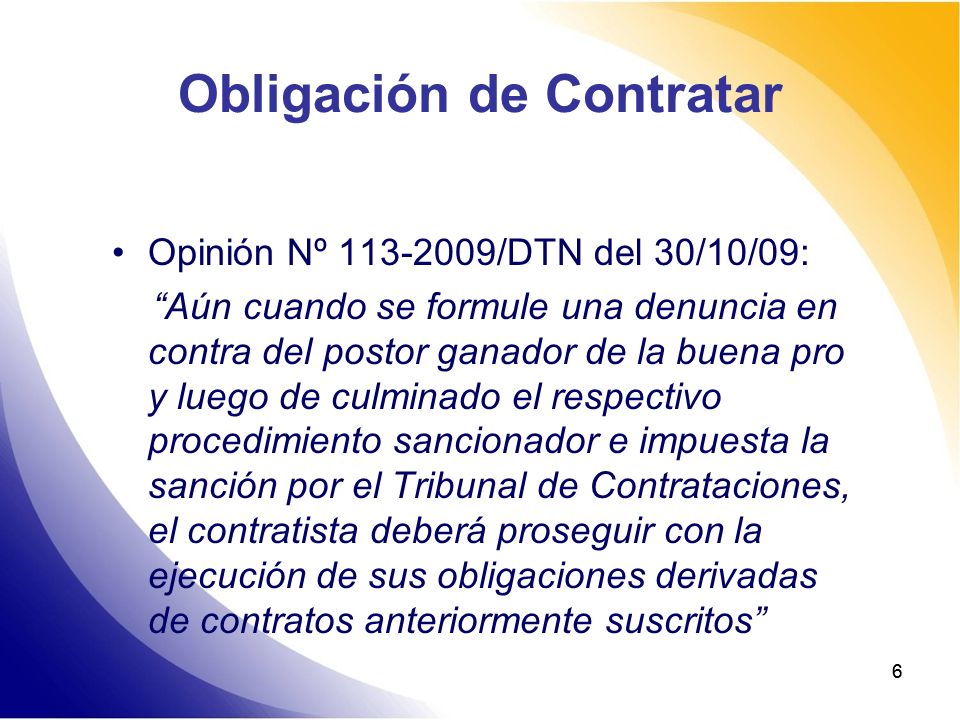 Obligación de Contratar

• Opinión Nº 113-2009/DTN del 30/10/09:

“Aún cuando se formule una denuncia en contra del postor ganador de la buena pro y luego de culminado el respectivo procedimiento sancionador e impuesta la sanción por el Tribunal de Contrataciones, el contratista deberá proseguir con la ejecución de sus obligaciones derivadas de contratos anteriormente suscritos”

6